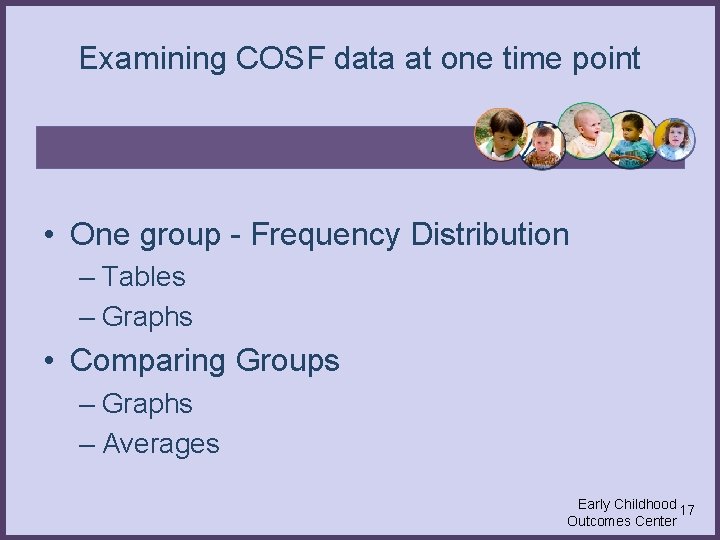 Examining COSF data at one time point

• One group - Frequency Distribution
– Tables
– Graphs
• Comparing Groups
– Graphs
– Averages

Early Childhood Outcomes Center 17